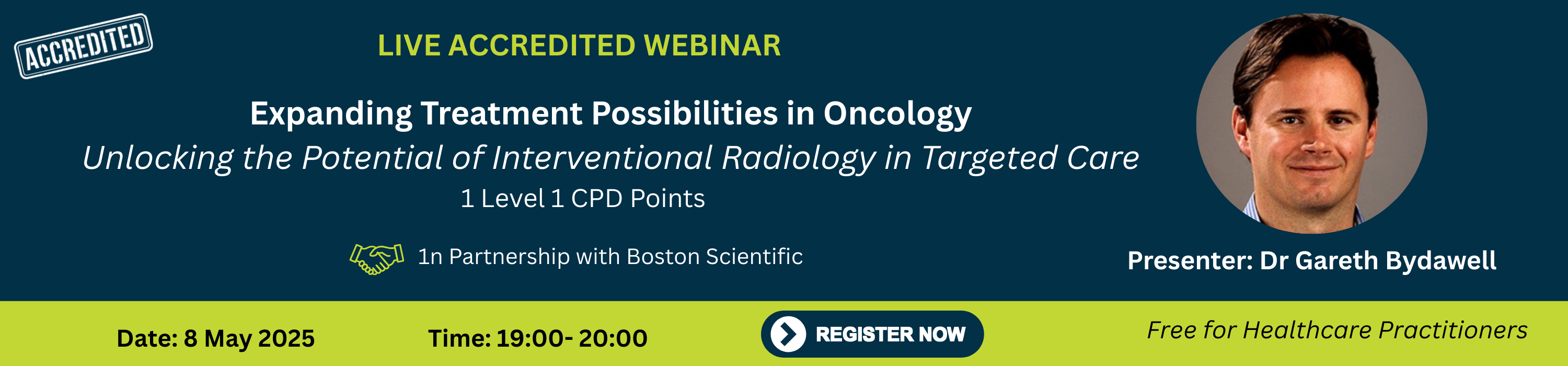 ACCREDITED

LIVE ACCREDITED WEBINAR

Expanding Treatment Possibilities in Oncology

Unlocking the Potential of Interventional Radiology in Targeted Care

1 Level 1 CPD Points

1n Partnership with Boston Scientific

Presenter: Dr Gareth Bydawell

Date: 8 May 2025

Time: 19:00- 20:00

REGISTER NOW

Free for Healthcare Practitioners